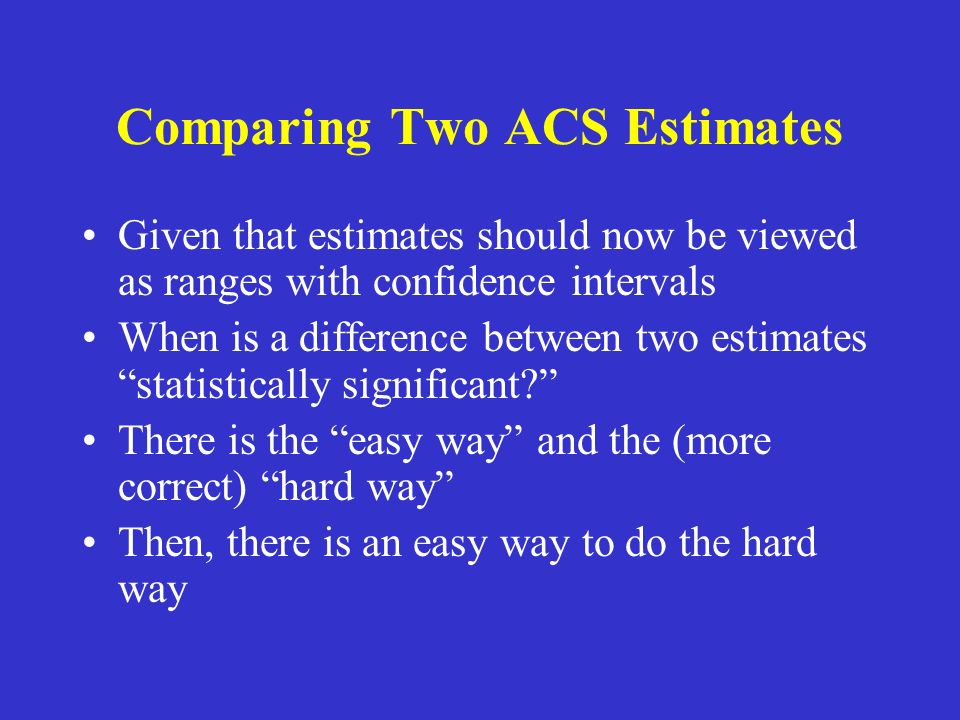 Comparing Two ACS Estimates

• Given that estimates should now be viewed as ranges with confidence intervals
• When is a difference between two estimates “statistically significant?”
• There is the “easy way” and the (more correct) “hard way”
• Then, there is an easy way to do the hard way